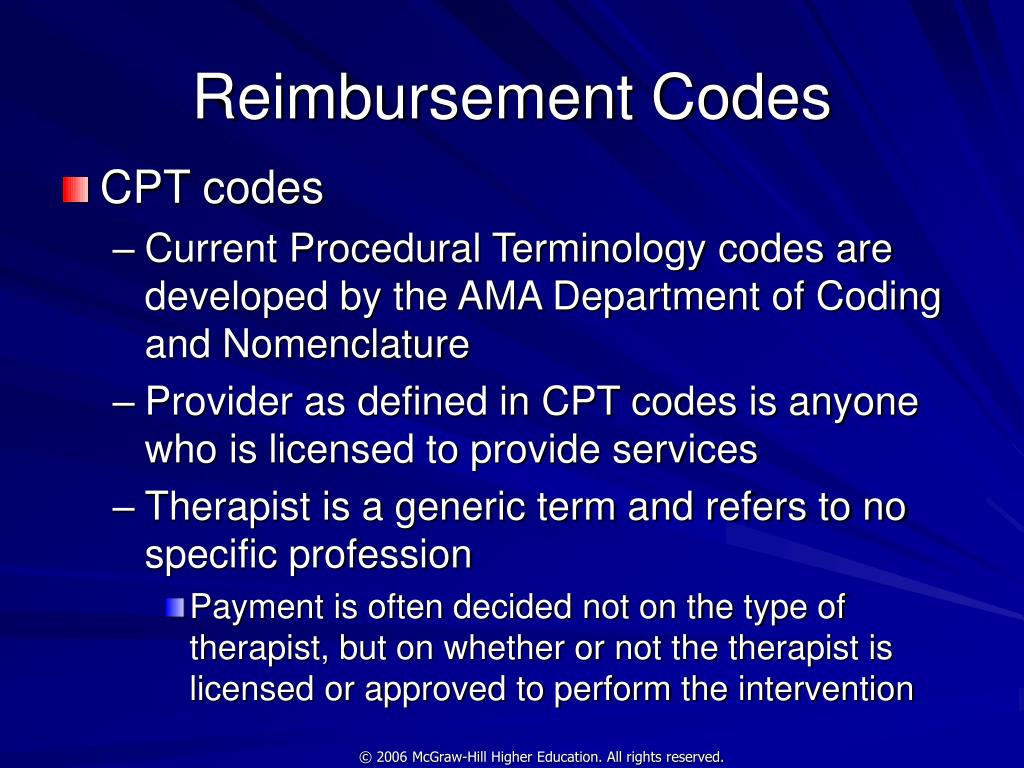 Reimbursement Codes

CPT codes

– Current Procedural Terminology codes are developed by the AMA Department of Coding and Nomenclature

– Provider as defined in CPT codes is anyone who is licensed to provide services

– Therapist is a generic term and refers to no specific profession

Payment is often decided not on the type of therapist, but on whether or not the therapist is licensed or approved to perform the intervention

© 2006 McGraw-Hill Higher Education. All rights reserved.